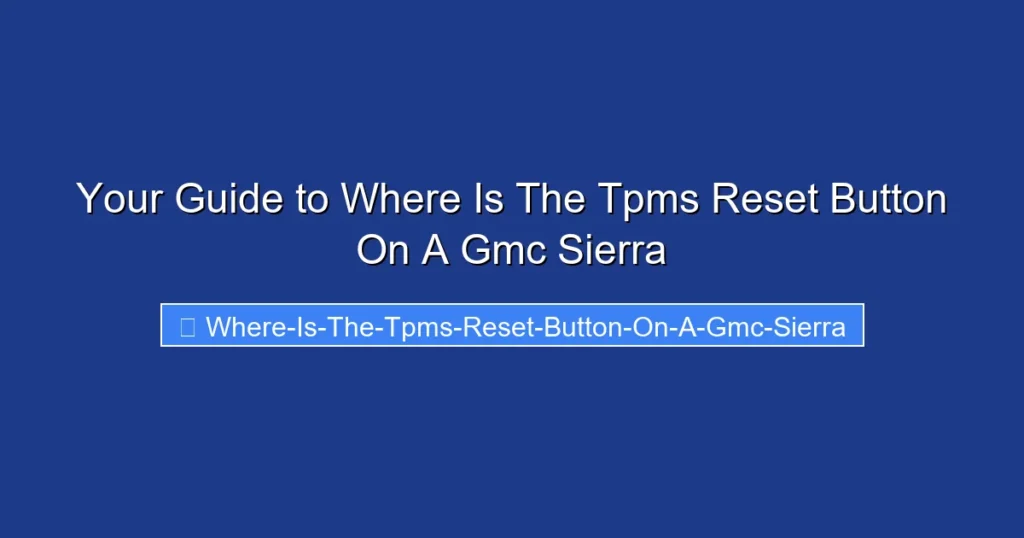 Your Guide to Where Is The Tpms Reset Button On A Gmc Sierra

Where-Is-The-Tpms-Reset-Button-On-A-Gmc-Sierra